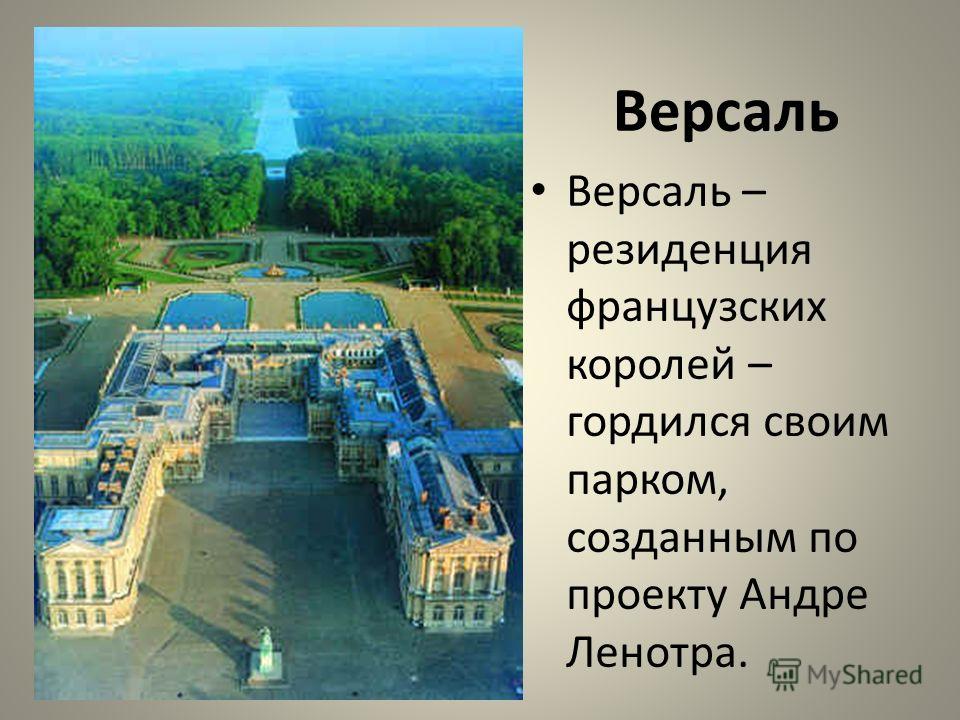 Версаль

• Версаль – резиденция французских королей – гордился своим парком, созданным по проекту Андре Ленотра.

MyShared